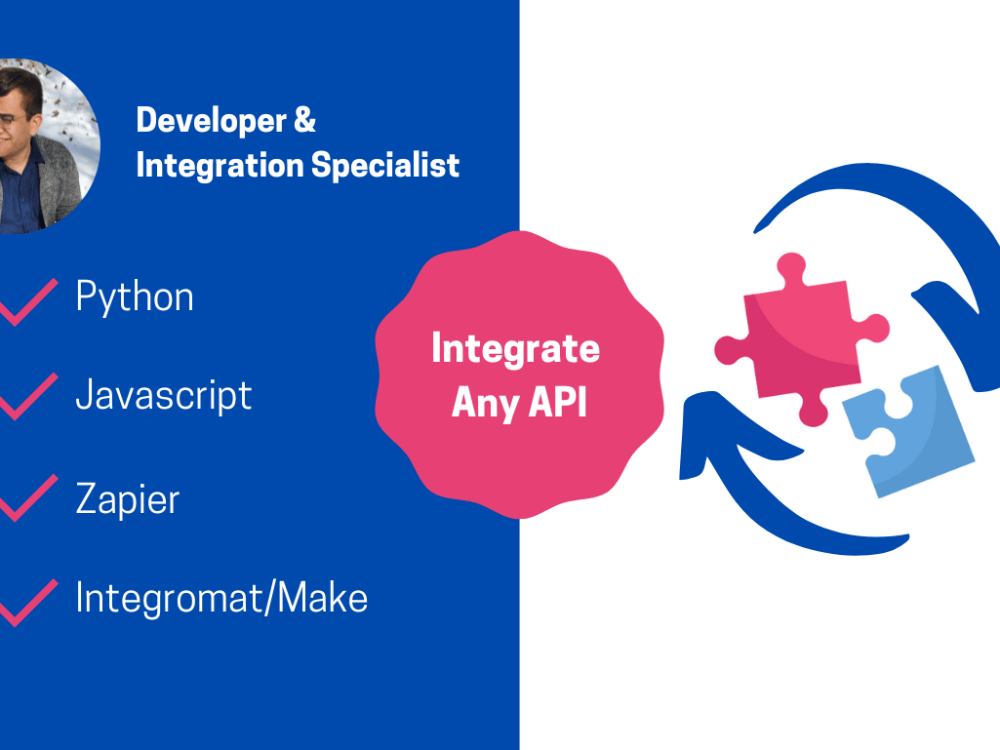 Developer & Integration Specialist

Python

Javascript

Zapier

Integromat/Make

Integrate Any API